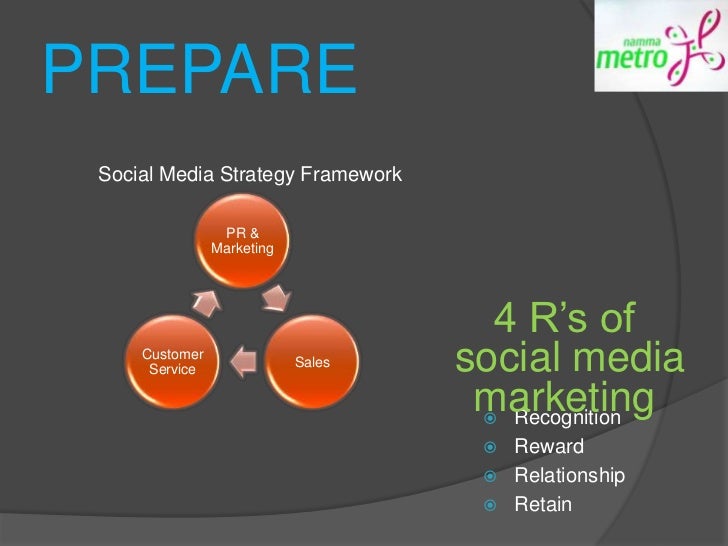 PREPARE

namma metro

Social Media Strategy Framework

PR & Marketing

Sales

Customer Service

4 R's of social media marketing

Recognition
Reward
Relationship
Retain